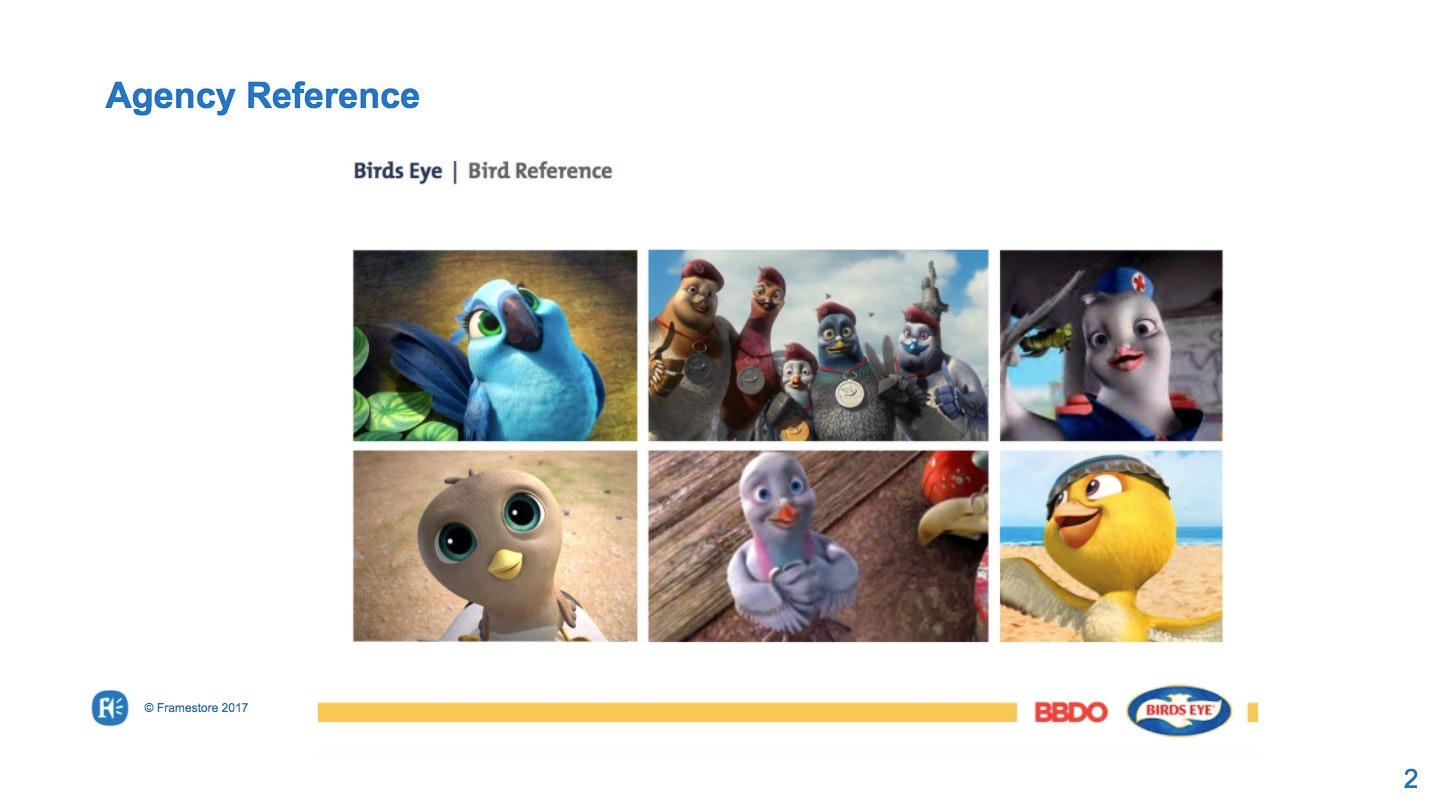 Agency Reference

Birds Eye | Bird Reference

© Framestore 2017

BBDO

BIRDS EYE

2